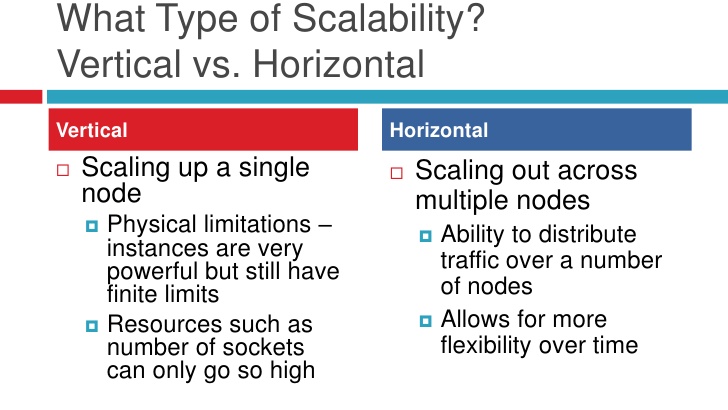 What Type of Scalability?
Vertical vs. Horizontal

Vertical

Scaling up a single node

Physical limitations – instances are very powerful but still have finite limits

Resources such as number of sockets can only go so high

Horizontal

Scaling out across multiple nodes

Ability to distribute traffic over a number of nodes

Allows for more flexibility over time